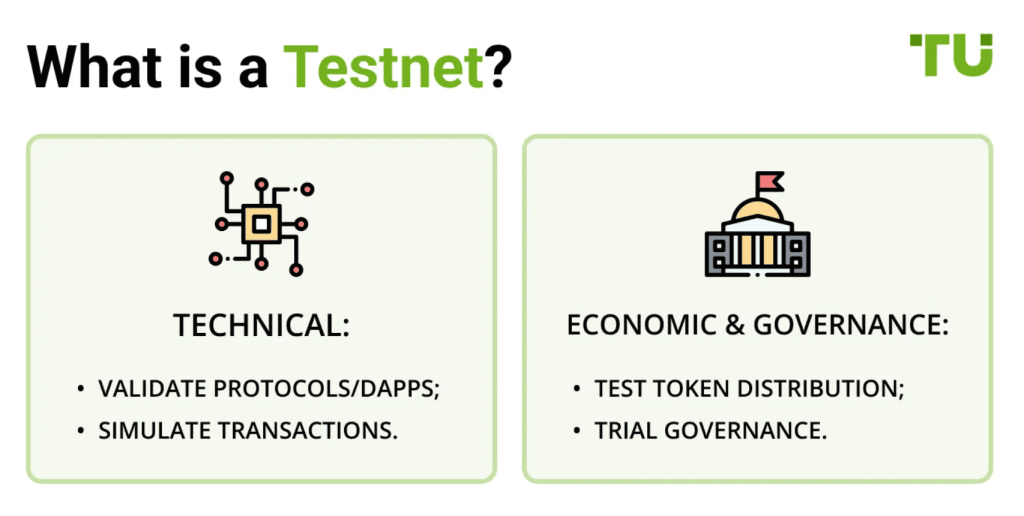 What is a Testnet?

TU

TECHNICAL:

• VALIDATE PROTOCOLS/DAPPS;
• SIMULATE TRANSACTIONS.

ECONOMIC & GOVERNANCE:

• TEST TOKEN DISTRIBUTION;
• TRIAL GOVERNANCE.